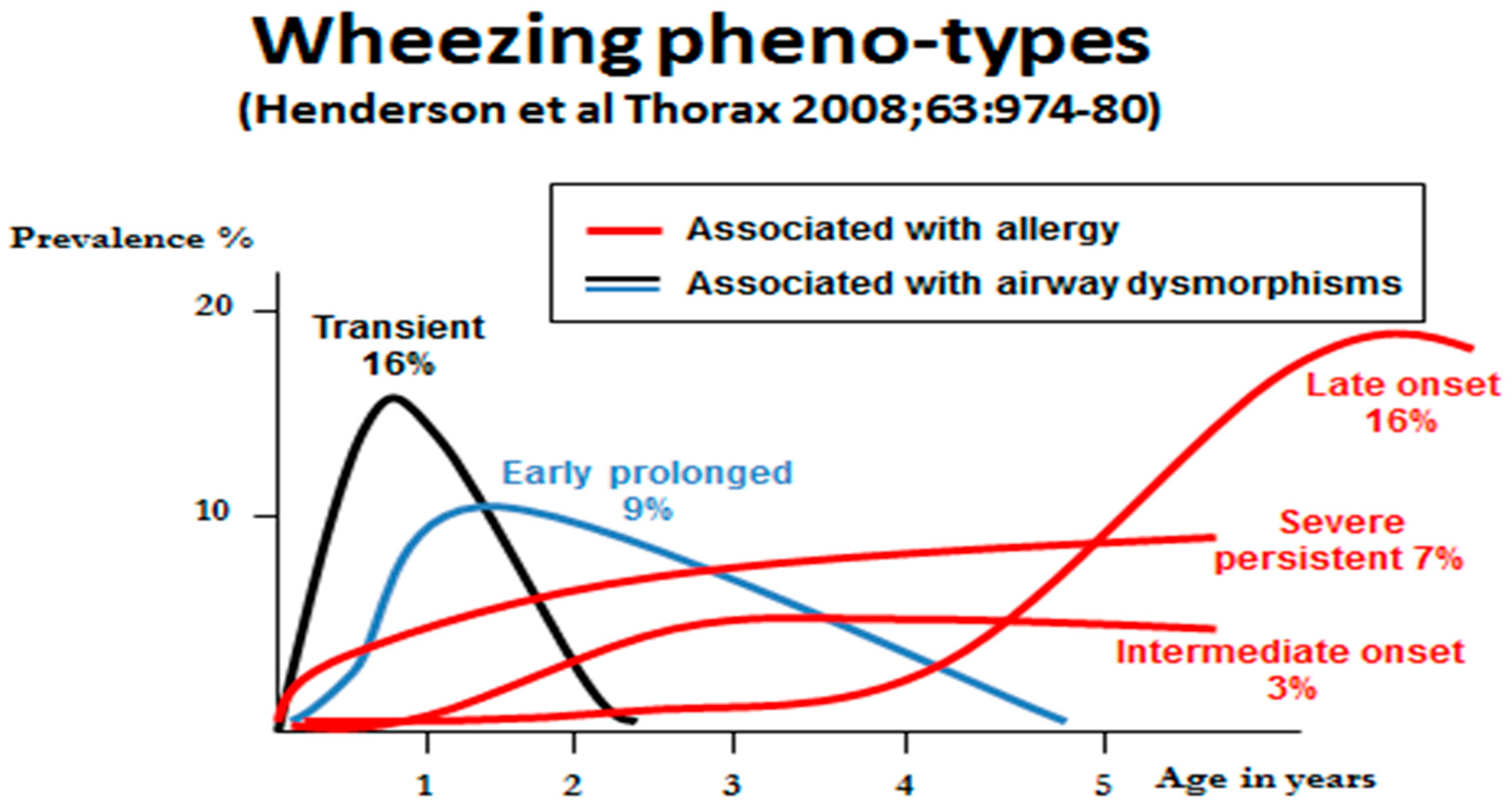 Wheezing pheno-types
(Henderson et al Thorax 2008;63:974-80)

Associated with allergy
Associated with airway dysmorphisms

Prevalence %

20
10

Transient
16%

Early prolonged
9%

Late onset
16%

Severe
persistent 7%

Intermediate onset
3%

1
2
3
4
5
Age in years